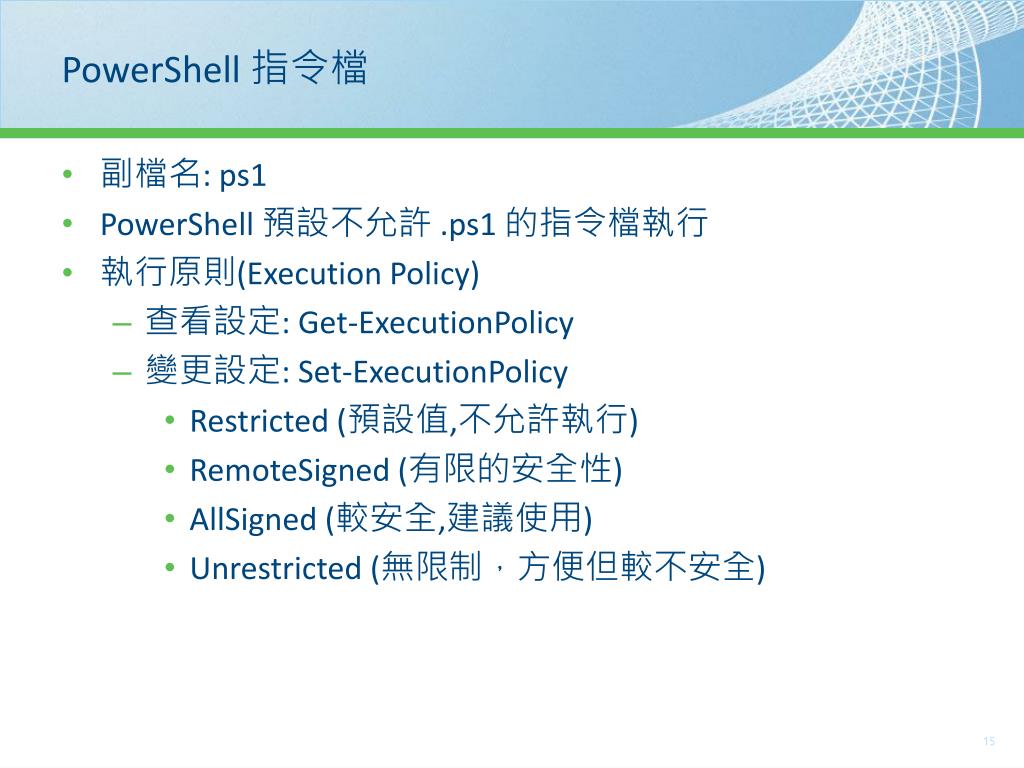 PowerShell 指令檔

• 副檔名: ps1
• PowerShell 預設不允許 .ps1 的指令檔執行
• 執行原則(Execution Policy)
  – 查看設定: Get-ExecutionPolicy
  – 變更設定: Set-ExecutionPolicy
    • Restricted (預設值,不允許執行)
    • RemoteSigned (有限的安全性)
    • AllSigned (較安全,建議使用)
    • Unrestricted (無限制，方便但較不安全)

15